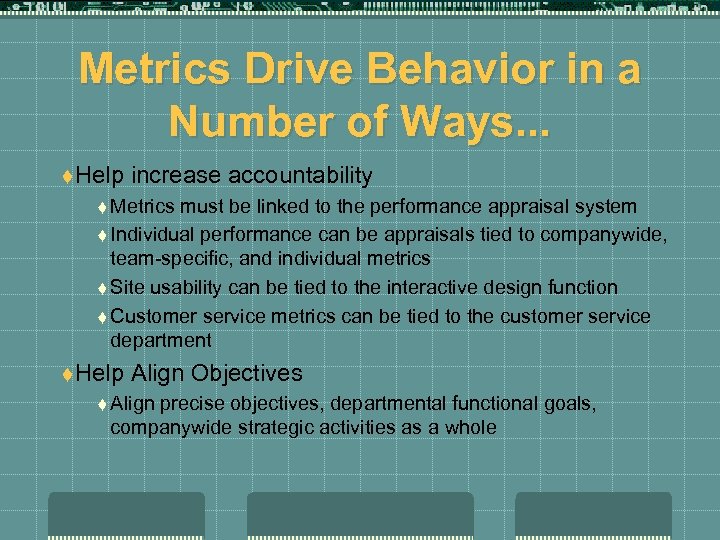 Metrics Drive Behavior in a Number of Ways...

Help increase accountability

Metrics must be linked to the performance appraisal system

Individual performance can be appraisals tied to companywide, team-specific, and individual metrics

Site usability can be tied to the interactive design function

Customer service metrics can be tied to the customer service department

Help Align Objectives

Align precise objectives, departmental functional goals, companywide strategic activities as a whole